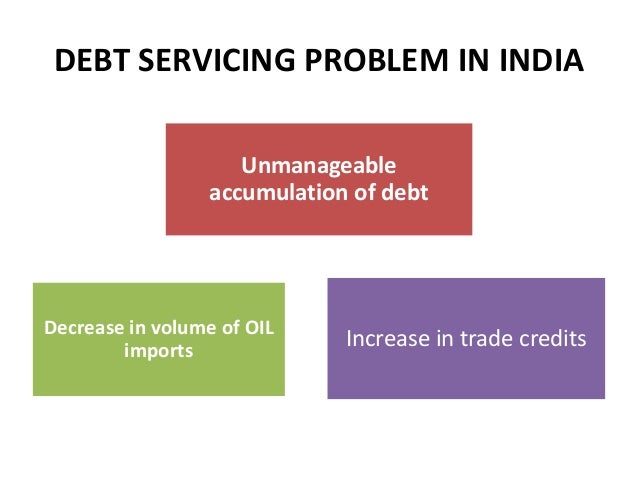 DEBT SERVICING PROBLEM IN INDIA

Unmanageable accumulation of debt

Decrease in volume of OIL imports

Increase in trade credits